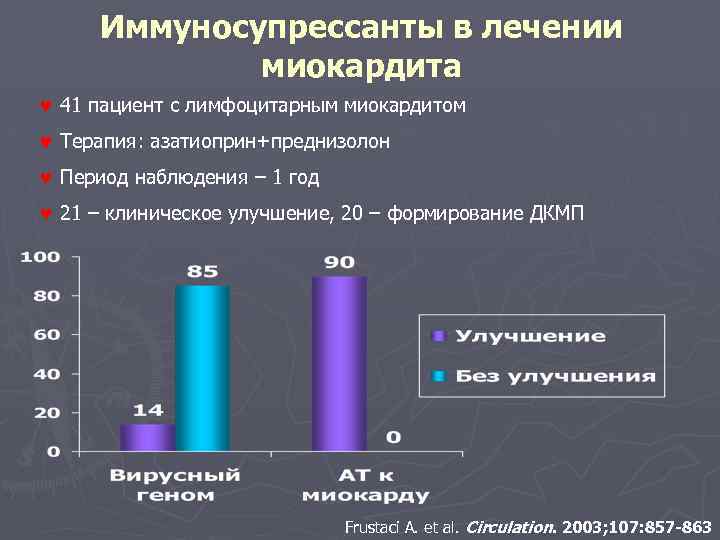 Иммуносупрессанты в лечении миокардита

41 пациент с лимфоцитарным миокардитом

Терапия: азатиоприн+преднизолон

Период наблюдения – 1 год

21 – клиническое улучшение, 20 – формирование ДКМП

100
80
60
40
20
0

14
85
90
0

Вирусный геном
АТ к миокарду

Улучшение
Без улучшения

Frustaci A. et al. Circulation. 2003;107:857-863